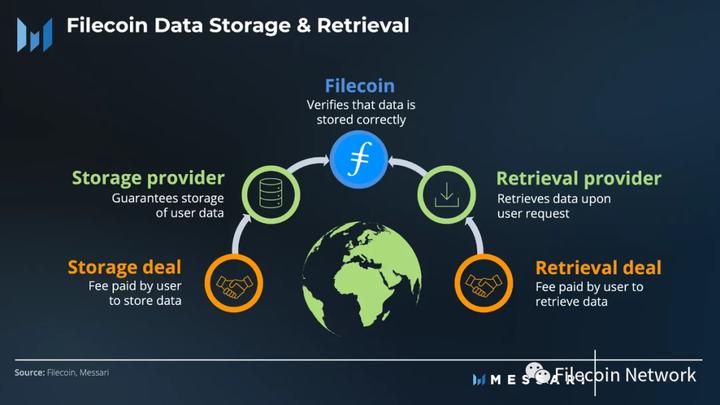 Filecoin Data Storage & Retrieval

Filecoin
Verifies that data is stored correctly

Storage provider
Guarantees storage of user data

Retrieval provider
Retrieves data upon user request

Storage deal
Fee paid by user to store data

Retrieval deal
Fee paid by user to retrieve data

Source: Filecoin, Messari

MESSARI

Filecoin Network